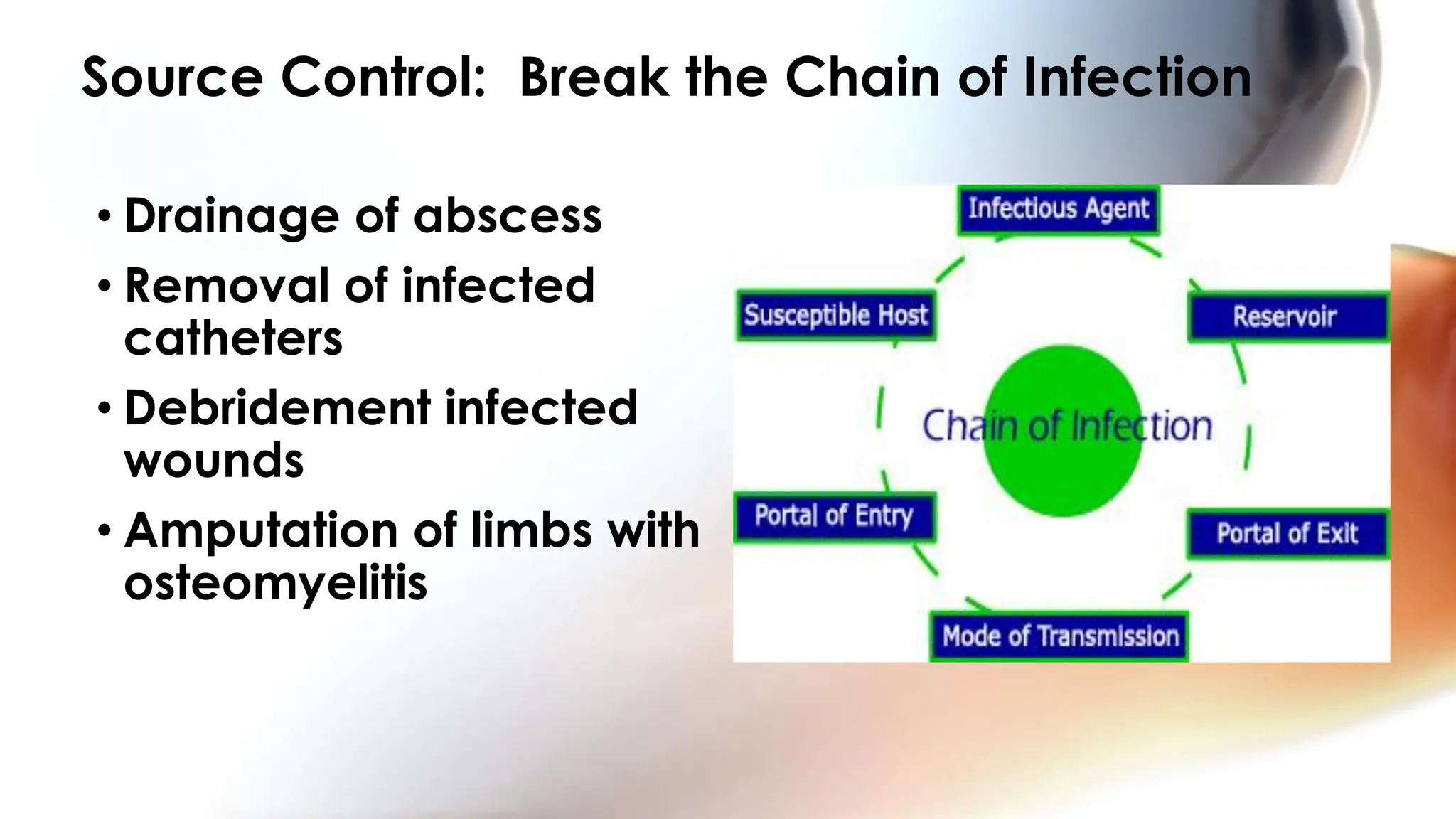 Source Control: Break the Chain of Infection

• Drainage of abscess
• Removal of infected catheters
• Debridement infected wounds
• Amputation of limbs with osteomyelitis

Infectious Agent
Reservoir
Portal of Exit
Mode of Transmission
Portal of Entry
Susceptible Host
Chain of Infection